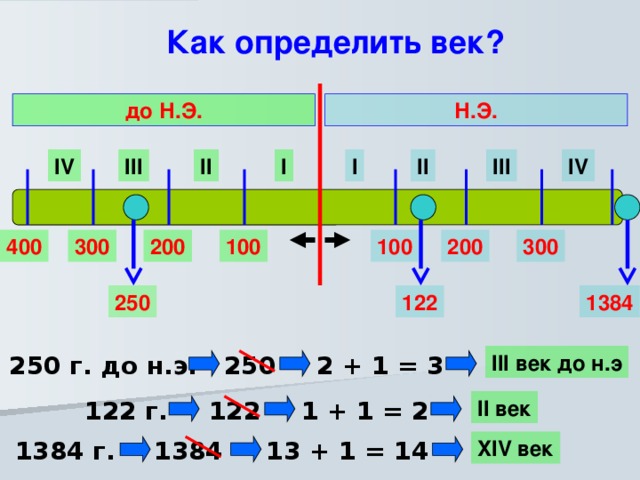 Как определить век?

до Н.Э.

Н.Э.

IV III II I I II III IV

400 300 200 100 100 200 300

250 122 1384

250 г. до н.э. 250 2 + 1 = 3 III век до н.э

122 г. 122 1 + 1 = 2 II век

1384 г. 1384 13 + 1 = 14 XIV век